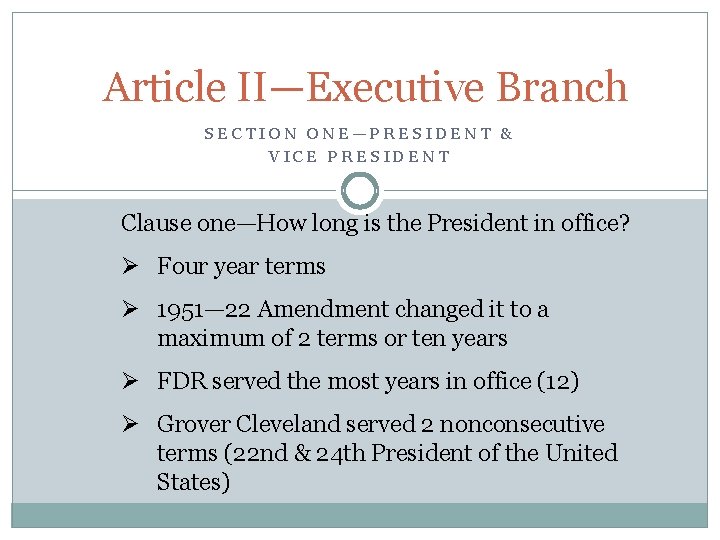 Article II—Executive Branch

SECTION ONE—PRESIDENT & VICE PRESIDENT

Clause one—How long is the President in office?

➢ Four year terms

➢ 1951—22 Amendment changed it to a maximum of 2 terms or ten years

➢ FDR served the most years in office (12)

➢ Grover Cleveland served 2 nonconsecutive terms (22nd & 24th President of the United States)